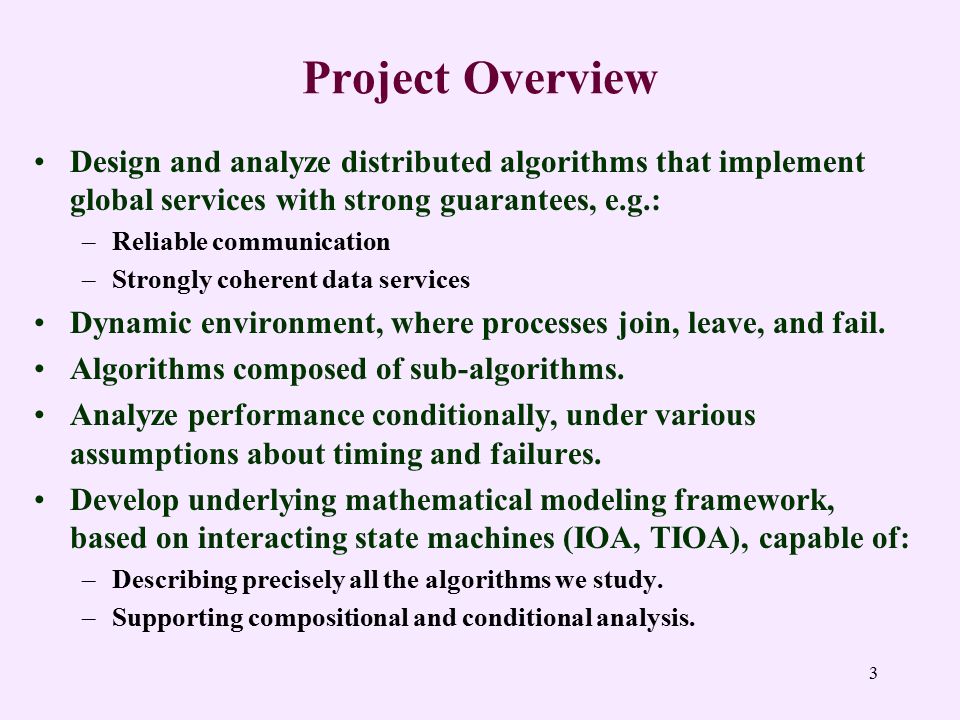 Project Overview

• Design and analyze distributed algorithms that implement global services with strong guarantees, e.g.:
– Reliable communication
– Strongly coherent data services
• Dynamic environment, where processes join, leave, and fail.
• Algorithms composed of sub-algorithms.
• Analyze performance conditionally, under various assumptions about timing and failures.
• Develop underlying mathematical modeling framework, based on interacting state machines (IOA, TIOA), capable of:
– Describing precisely all the algorithms we study.
– Supporting compositional and conditional analysis.

3